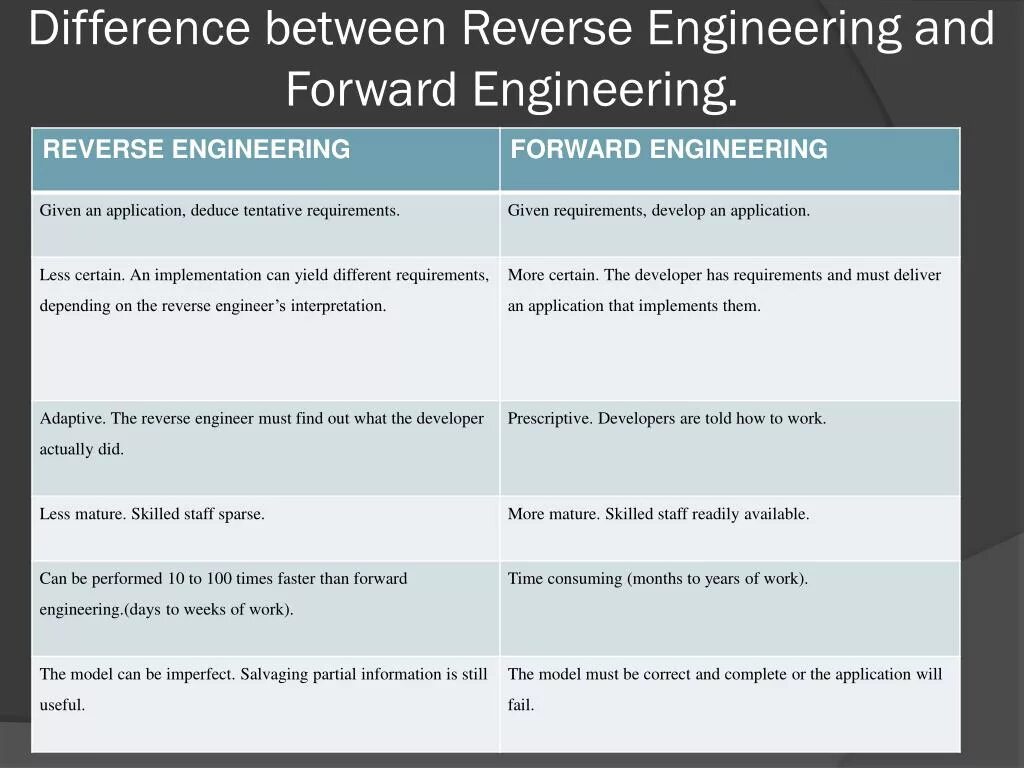 Difference between Reverse Engineering and Forward Engineering.

| REVERSE ENGINEERING | FORWARD ENGINEERING |
|---|---|
| Given an application, deduce tentative requirements. | Given requirements, develop an application. |
| Less certain. An implementation can yield different requirements, depending on the reverse engineer's interpretation. | More certain. The developer has requirements and must deliver an application that implements them. |
| Adaptive. The reverse engineer must find out what the developer actually did. | Prescriptive. Developers are told how to work. |
| Less mature. Skilled staff sparse. | More mature. Skilled staff readily available. |
| Can be performed 10 to 100 times faster than forward engineering.(days to weeks of work). | Time consuming (months to years of work). |
| The model can be imperfect. Salvaging partial information is still useful. | The model must be correct and complete or the application will fail. |